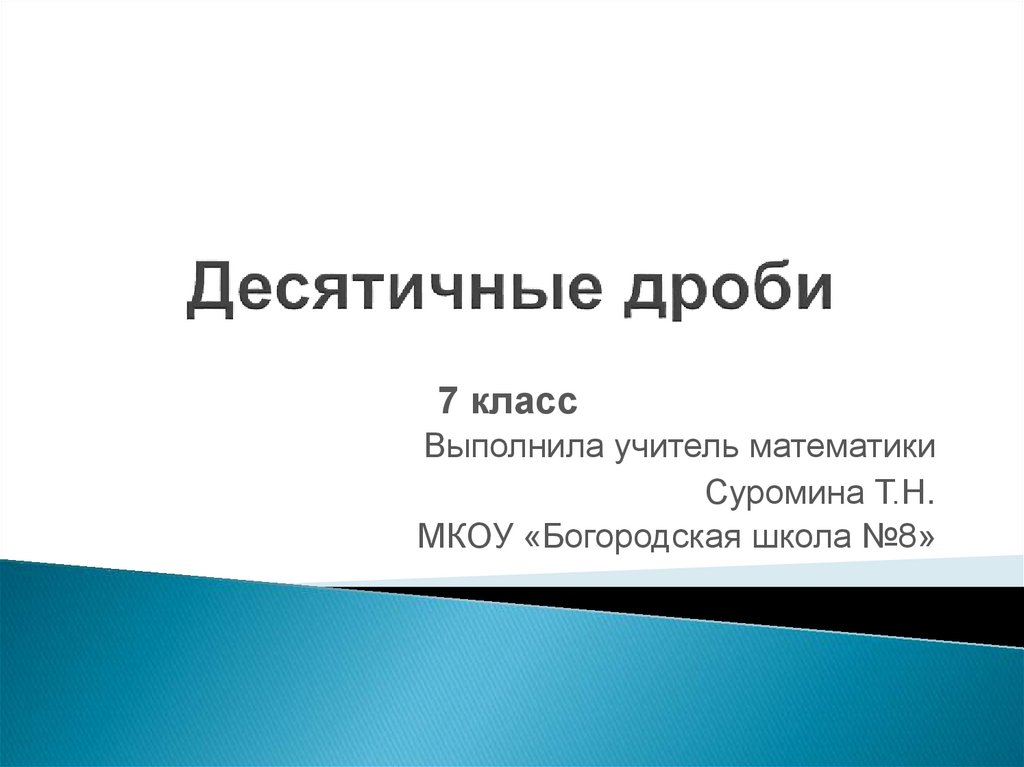 Десятичные дроби

7 класс
Выполнила учитель математики
Суромина Т.Н.
МКОУ «Богородская школа №8»